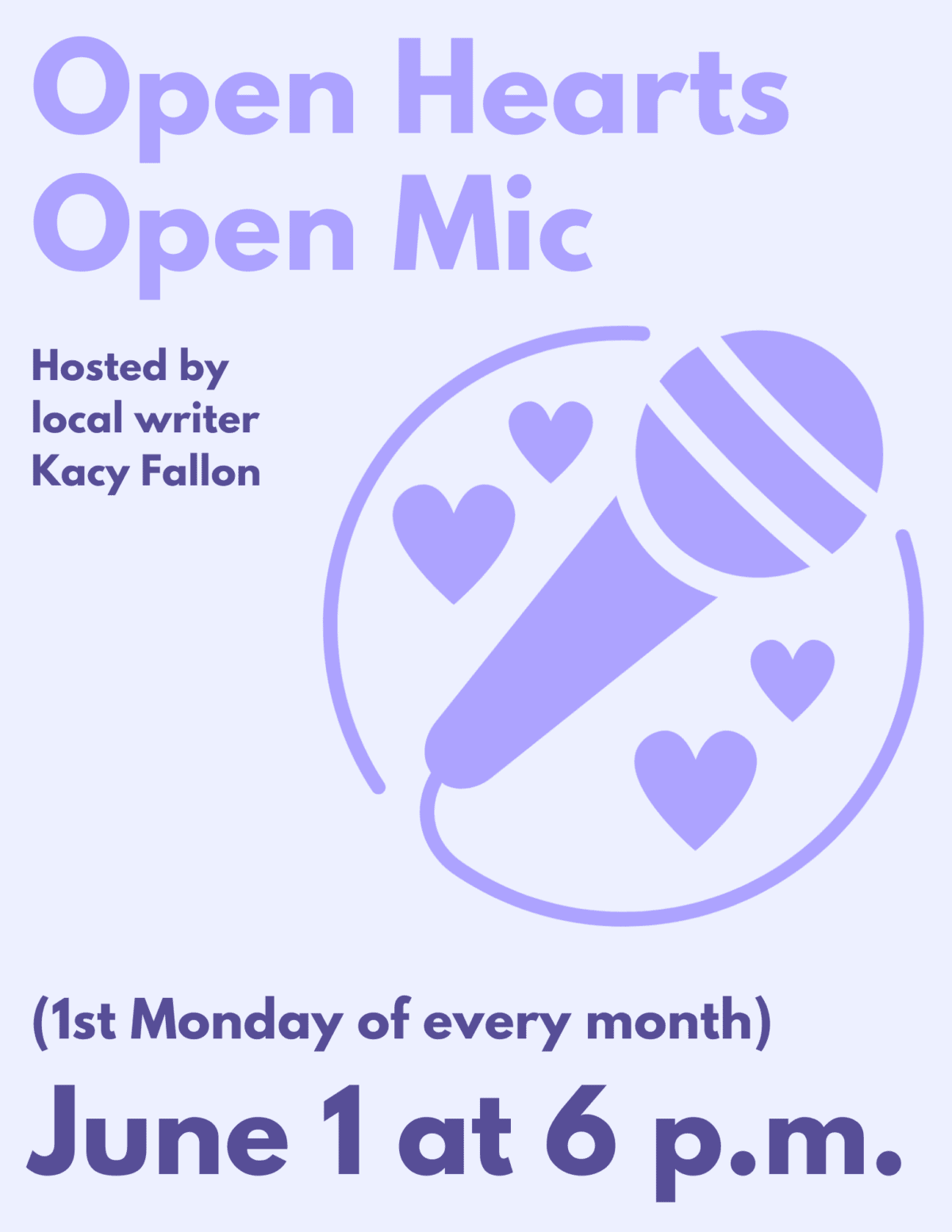 Open Hearts
Open Mic

Hosted by
local writer
Kacy Fallon

(1st Monday of every month)

June 1 at 6 p.m.